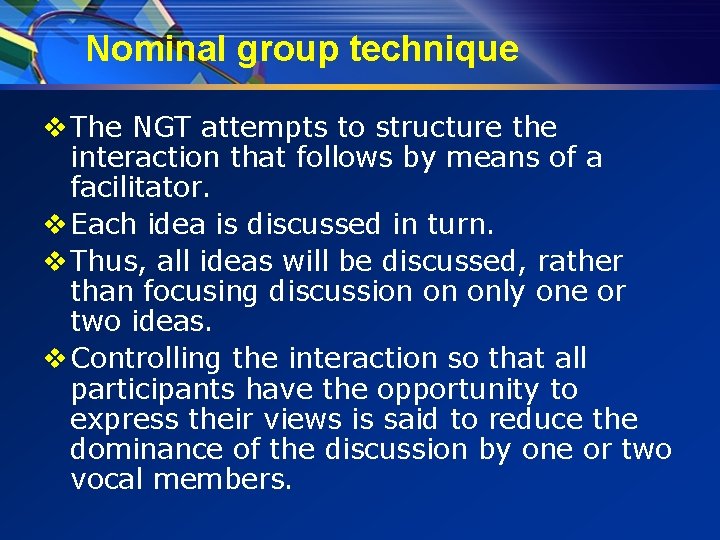 Nominal group technique

❖ The NGT attempts to structure the interaction that follows by means of a facilitator.

❖ Each idea is discussed in turn.

❖ Thus, all ideas will be discussed, rather than focusing discussion on only one or two ideas.

❖ Controlling the interaction so that all participants have the opportunity to express their views is said to reduce the dominance of the discussion by one or two vocal members.